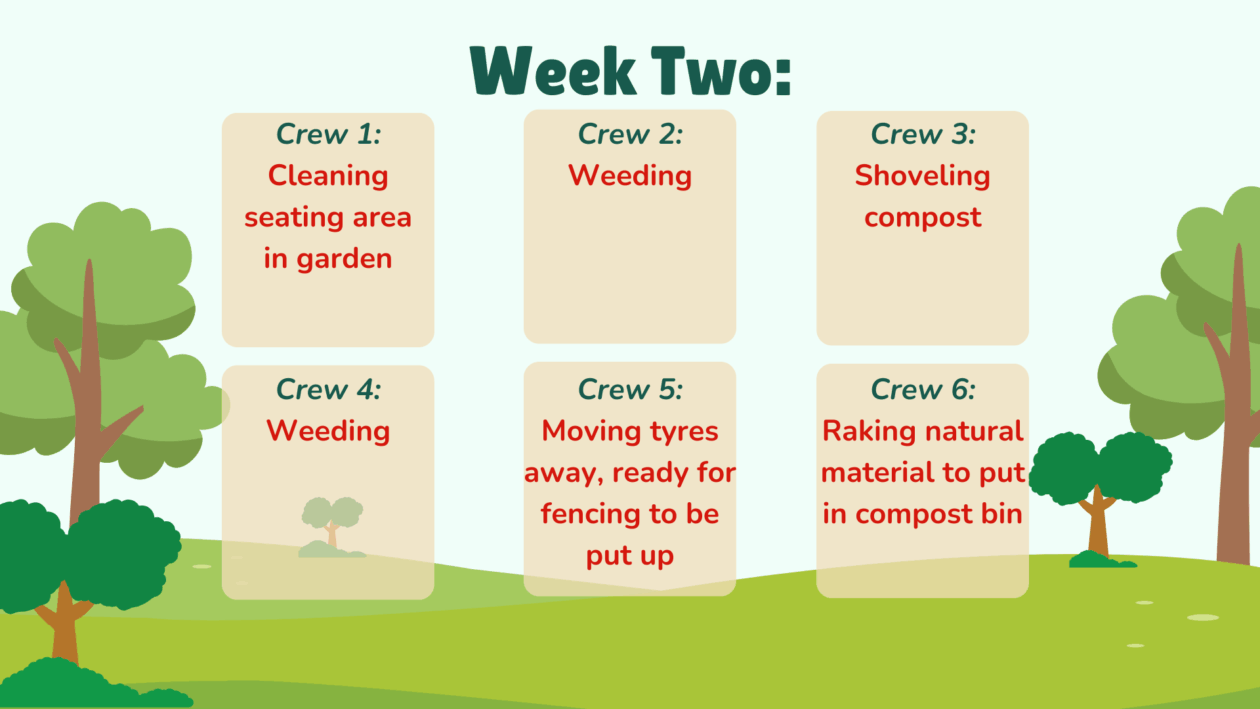 Week Two:

Crew 1:
Cleaning seating area in garden

Crew 2:
Weeding

Crew 3:
Shoveling compost

Crew 4:
Weeding

Crew 5:
Moving tyres away, ready for fencing to be put up

Crew 6:
Raking natural material to put in compost bin